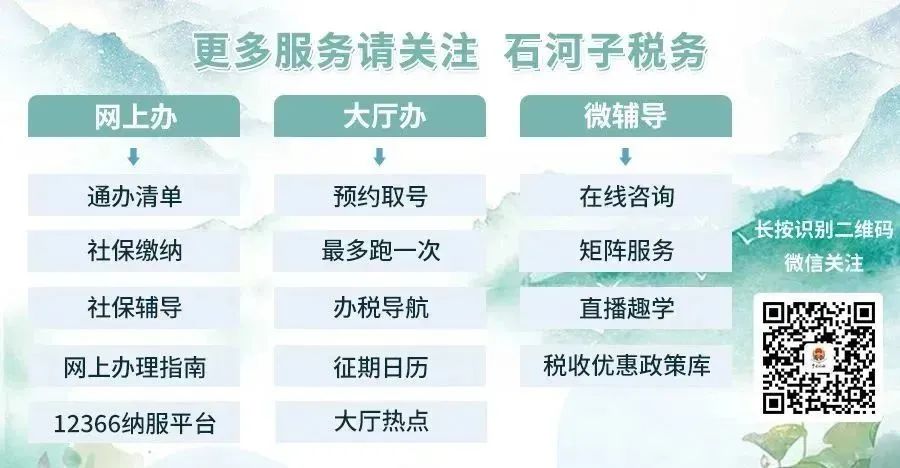 更多服务请关注 石河子税务

网上办

通办清单

社保缴纳

社保辅导

网上办理指南

12366纳服平台

大厅办

预约取号

最多跑一次

办税导航

征期日历

大厅热点

微辅导

在线咨询

矩阵服务

直播趣学

税收优惠政策库

长按识别二维码
微信关注